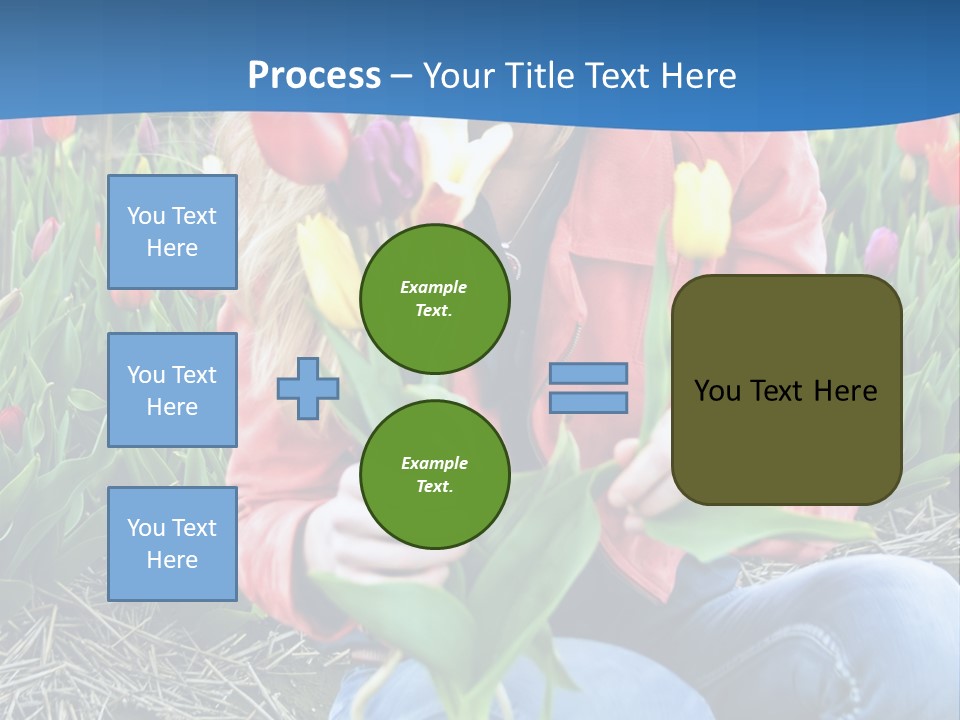 Process – Your Title Text Here

You Text Here

You Text Here

You Text Here

Example Text.

Example Text.

You Text Here